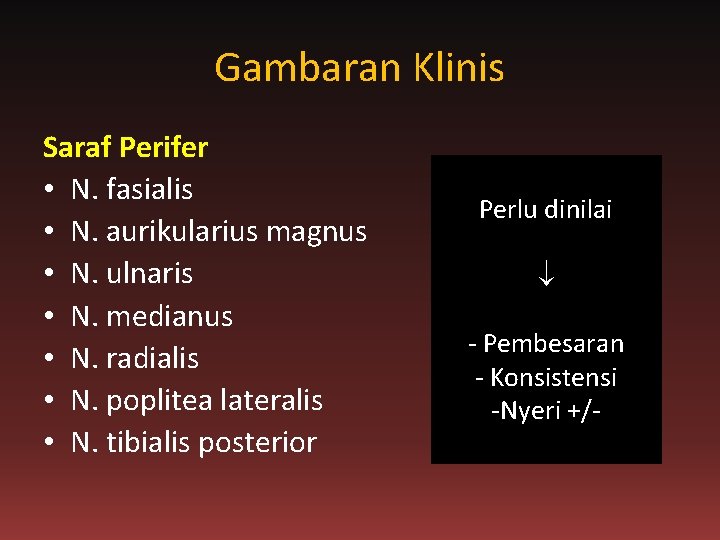 Gambaran Klinis

Saraf Perifer
• N. fasialis
• N. aurikularius magnus
• N. ulnaris
• N. medianus
• N. radialis
• N. poplitea lateralis
• N. tibialis posterior

Perlu dinilai

↓

- Pembesaran
- Konsistensi
-Nyeri +/-